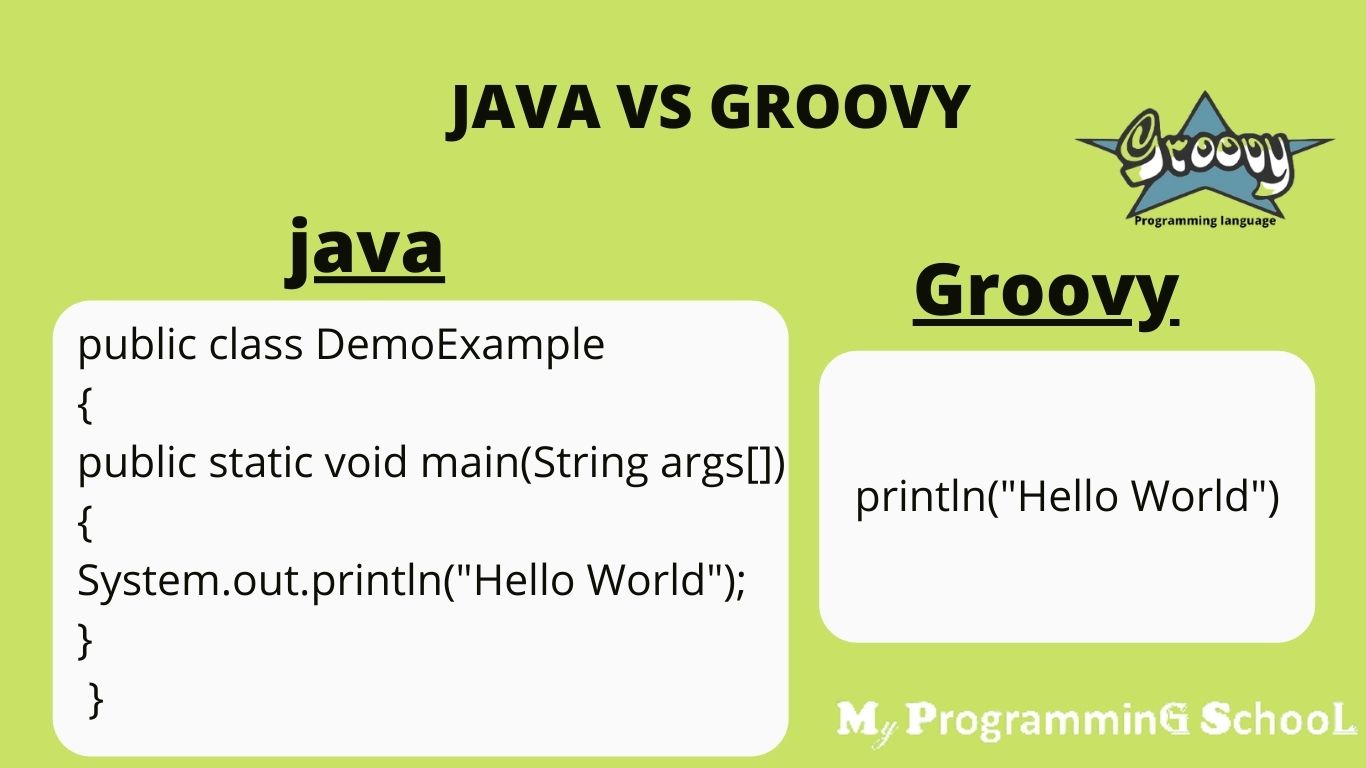 JAVA VS GROOVY

Groovy
Programming language

java

public class DemoExample
{
public static void main(String args[])
{
System.out.println("Hello World");
}
}

Groovy

println("Hello World")

My ProgramminG SchooL